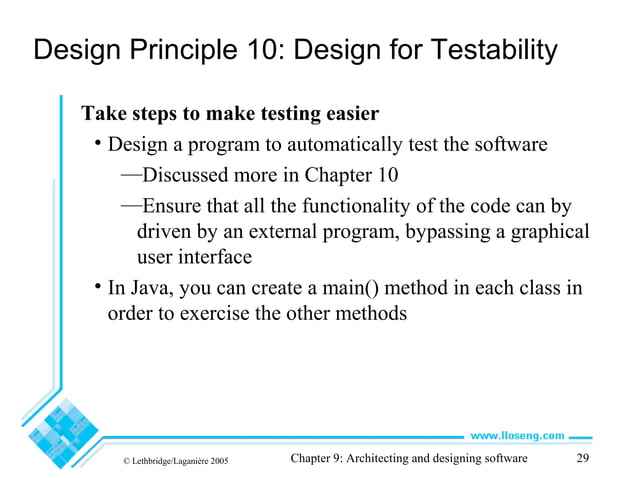 Design Principle 10: Design for Testability

Take steps to make testing easier

• Design a program to automatically test the software

—Discussed more in Chapter 10

—Ensure that all the functionality of the code can by driven by an external program, bypassing a graphical user interface

• In Java, you can create a main() method in each class in order to exercise the other methods

www.lloseng.com

© Lethbridge/Laganière 2005

Chapter 9: Architecting and designing software

29